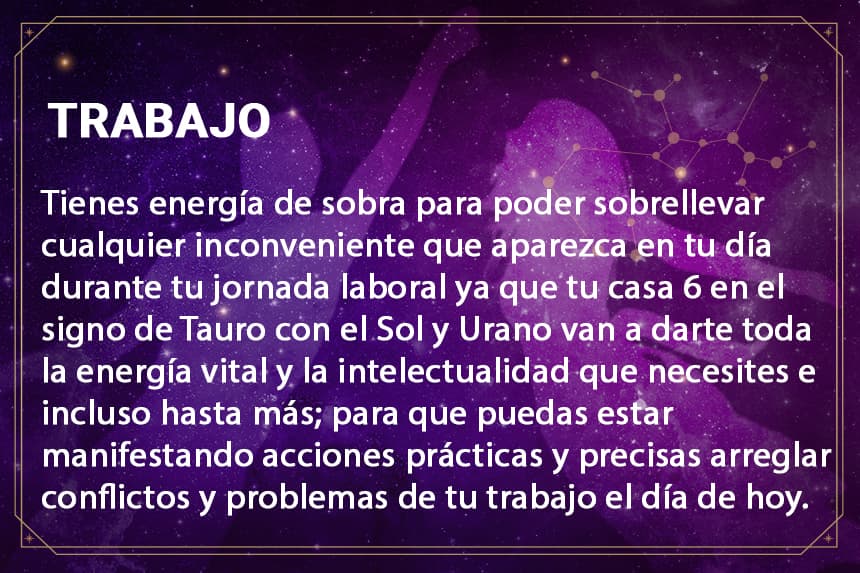 TRABAJO

Tienes energía de sobra para poder sobrellevar cualquier inconveniente que aparezca en tu día durante tu jornada laboral ya que tu casa 6 en el signo de Tauro con el Sol y Urano van a darte toda la energía vital y la intelectualidad que necesites e incluso hasta más; para que puedas estar manifestando acciones prácticas y precisas arreglar conflictos y problemas de tu trabajo el día de hoy.